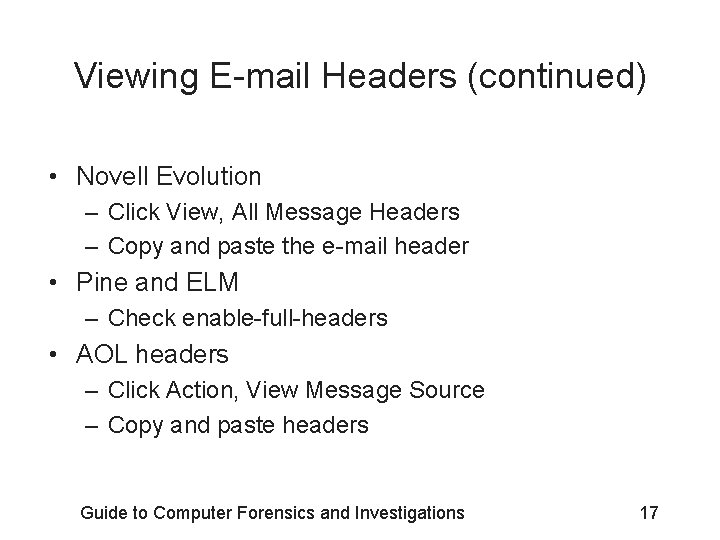 Viewing E-mail Headers (continued)

• Novell Evolution
  – Click View, All Message Headers
  – Copy and paste the e-mail header
• Pine and ELM
  – Check enable-full-headers
• AOL headers
  – Click Action, View Message Source
  – Copy and paste headers

Guide to Computer Forensics and Investigations 17